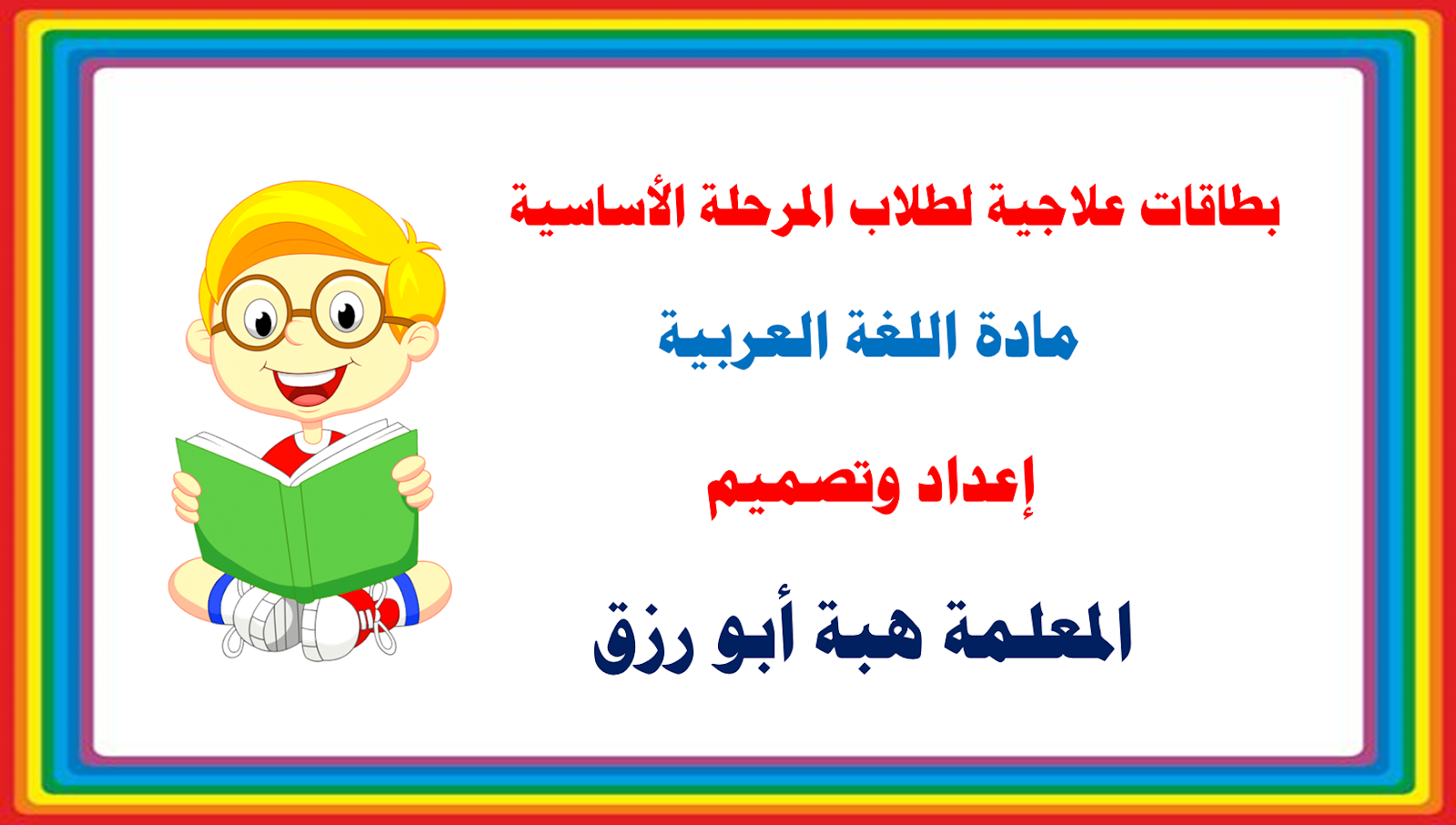 بطاقات علاجية لطلاب المرحلة الأساسية

مادة اللغة العربية

إعداد وتصميم

المعلمة هبة أبو رزق